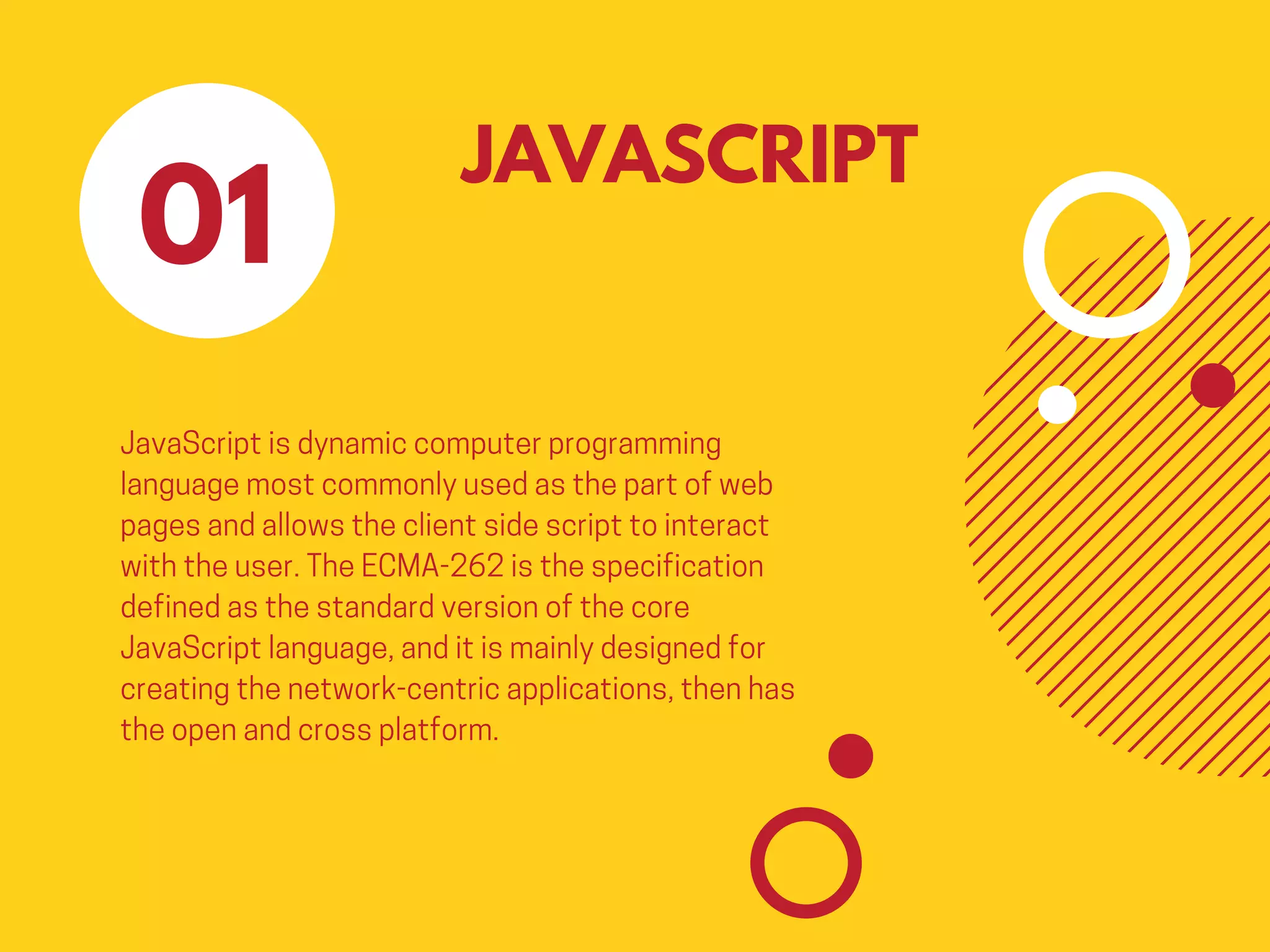 01

JAVASCRIPT

JavaScript is dynamic computer programming language most commonly used as the part of web pages and allows the client side script to interact with the user. The ECMA-262 is the specification defined as the standard version of the core JavaScript language, and it is mainly designed for creating the network-centric applications, then has the open and cross platform.